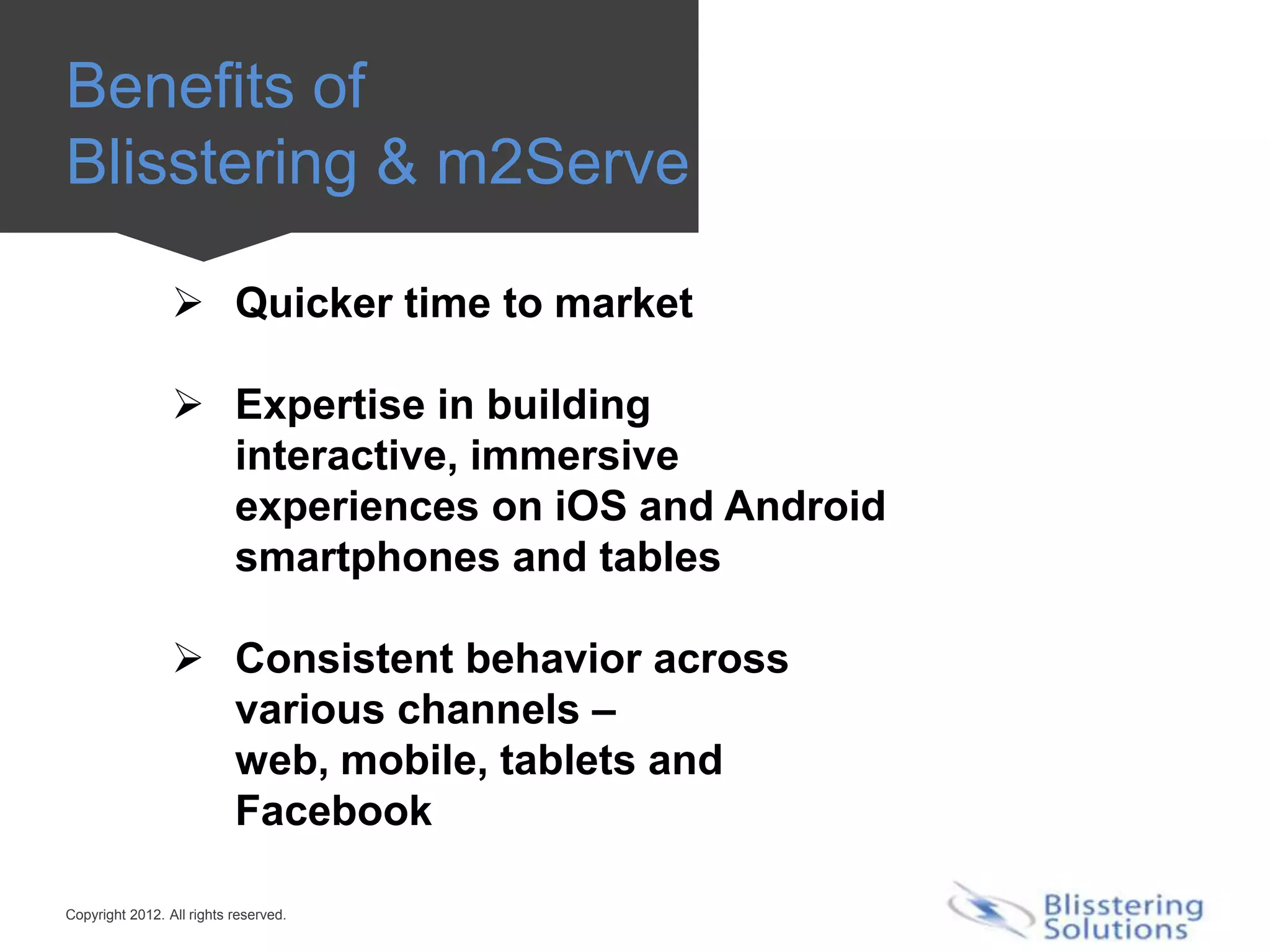 Benefits of Blisstering & m2Serve

➢ Quicker time to market

➢ Expertise in building interactive, immersive experiences on iOS and Android smartphones and tables

➢ Consistent behavior across various channels – web, mobile, tablets and Facebook

Copyright 2012. All rights reserved.

Blisstering Solutions